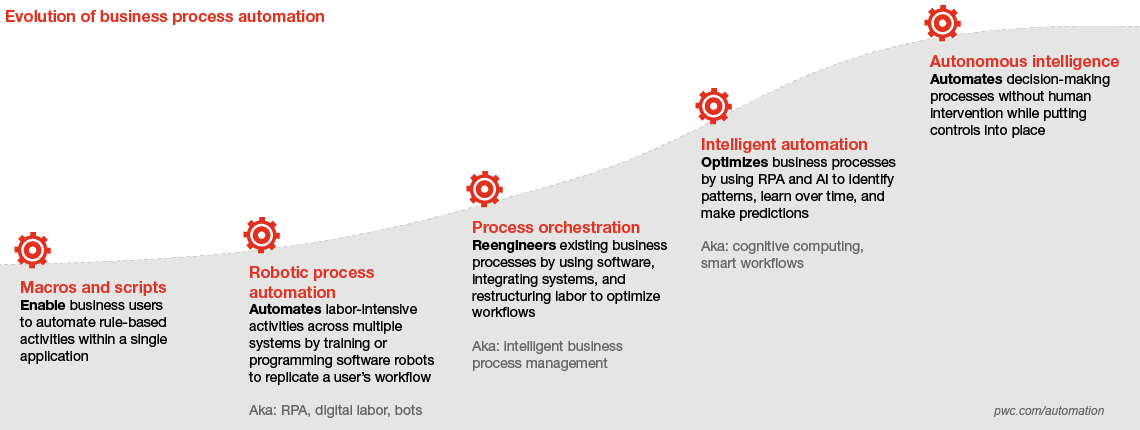 Evolution of business process automation

Macros and scripts
Enable business users to automate rule-based activities within a single application

Robotic process automation
Automates labor-intensive activities across multiple systems by training or programming software robots to replicate a user's workflow

Aka: RPA, digital labor, bots

Process orchestration
Reengineers existing business processes by using software, integrating systems, and restructuring labor to optimize workflows

Aka: intelligent business process management

Intelligent automation
Optimizes business processes by using RPA and AI to identify patterns, learn over time, and make predictions

Aka: cognitive computing, smart workflows

Autonomous intelligence
Automates decision-making processes without human intervention while putting controls into place

pwc.com/automation